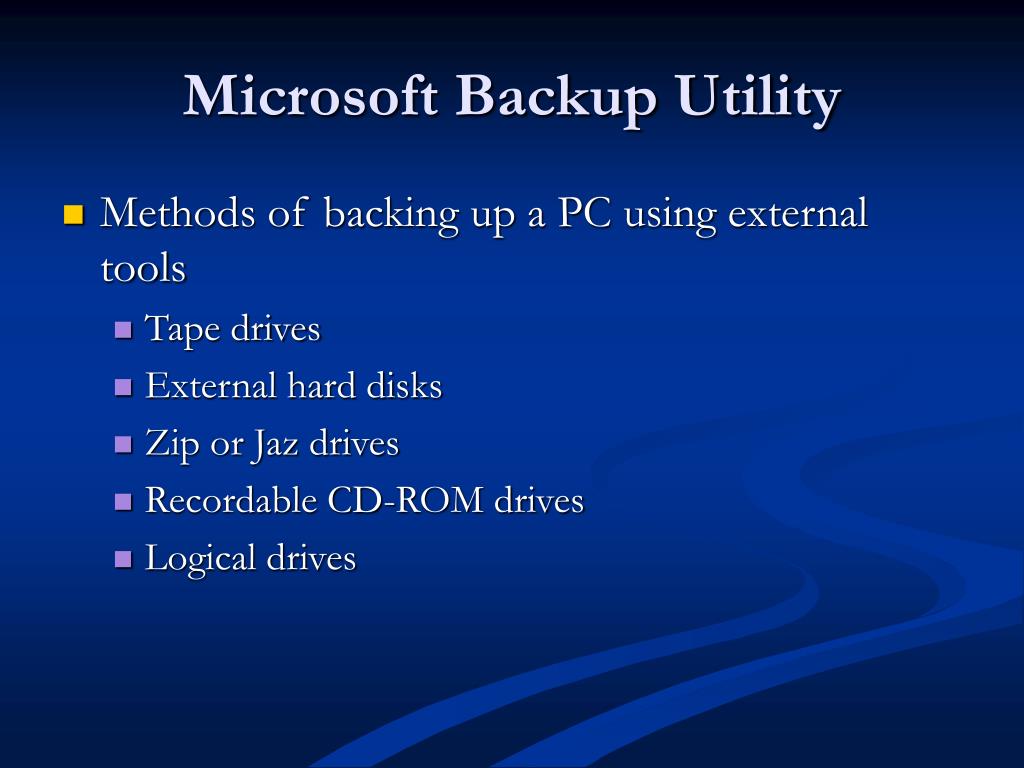 Microsoft Backup Utility

- Methods of backing up a PC using external tools
  - Tape drives
  - External hard disks
  - Zip or Jaz drives
  - Recordable CD-ROM drives
  - Logical drives